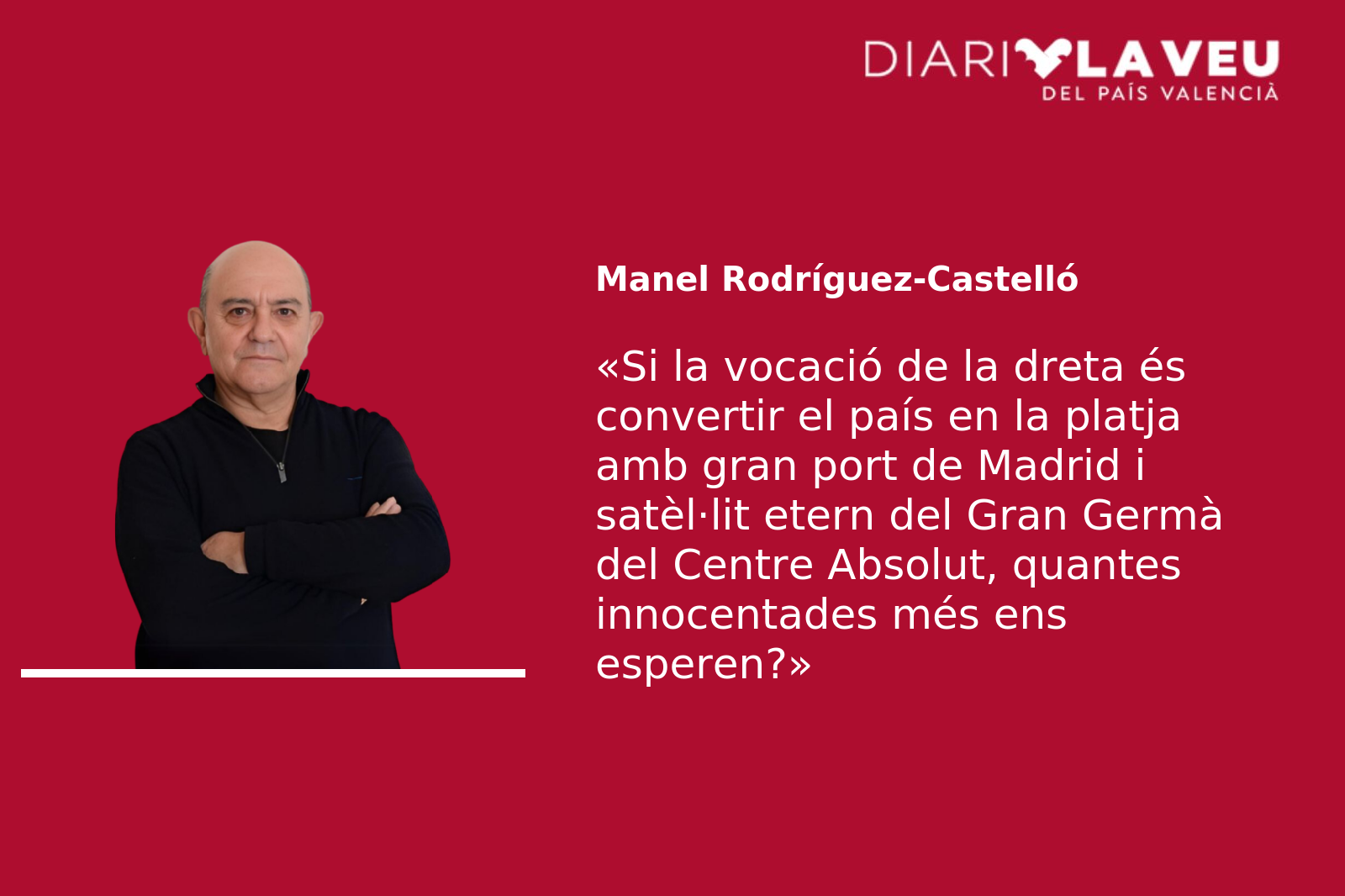 DIARI LA VEU
DEL PAÍS VALENCIÀ

Manel Rodríguez-Castelló

«Si la vocació de la dreta és convertir el país en la platja amb gran port de Madrid i satèl·lit etern del Gran Germà del Centre Absolut, quantes innocentades més ens esperen?»